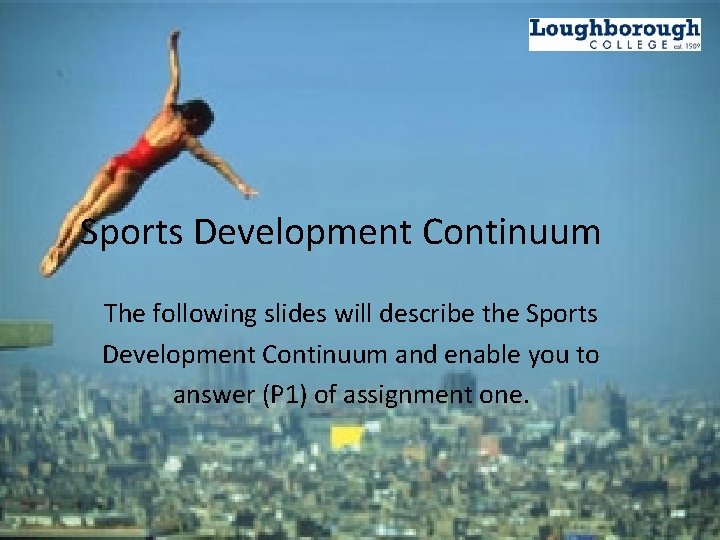 Loughborough
COLLEGE est. 1909

Sports Development Continuum

The following slides will describe the Sports Development Continuum and enable you to answer (P1) of assignment one.